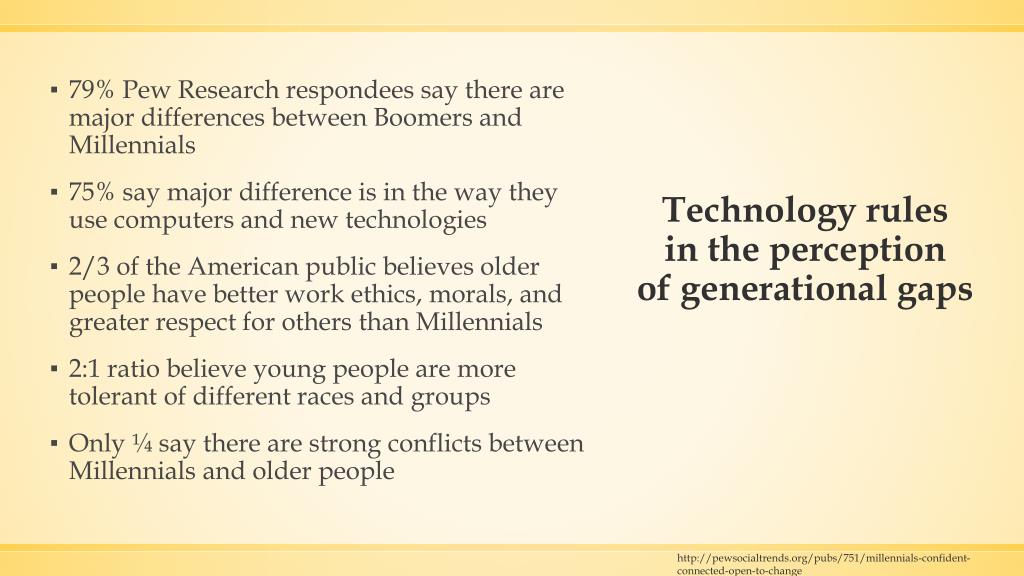 ▪ 79% Pew Research respondees say there are major differences between Boomers and Millennials

▪ 75% say major difference is in the way they use computers and new technologies

▪ 2/3 of the American public believes older people have better work ethics, morals, and greater respect for others than Millennials

▪ 2:1 ratio believe young people are more tolerant of different races and groups

▪ Only ¼ say there are strong conflicts between Millennials and older people

Technology rules in the perception of generational gaps

http://pewsocialtrends.org/pubs/751/millennials-confident-connected-open-to-change